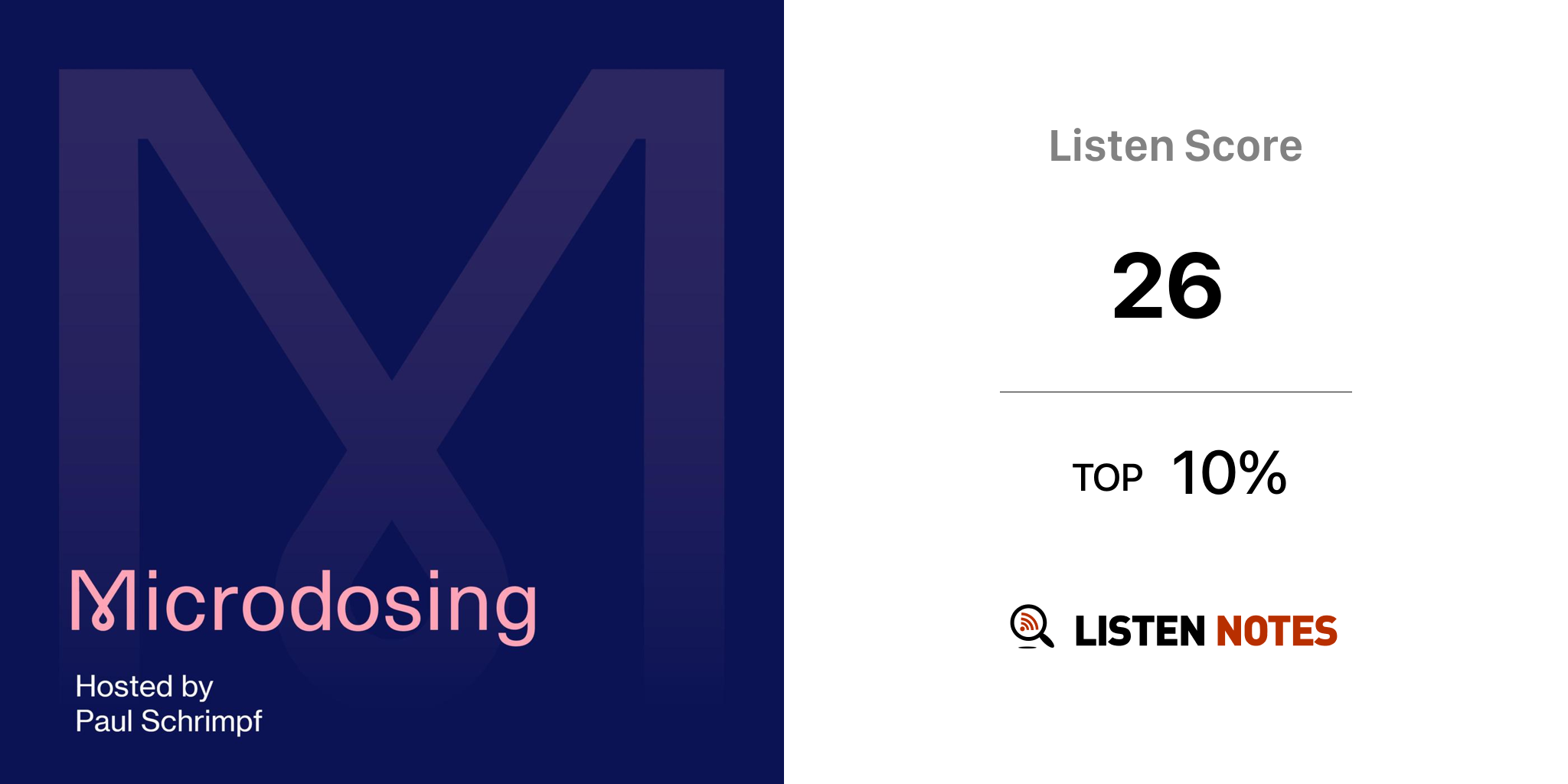 Microdosing

Hosted by
Paul Schrimpf

Listen Score

26

TOP 10%

LISTEN NOTES